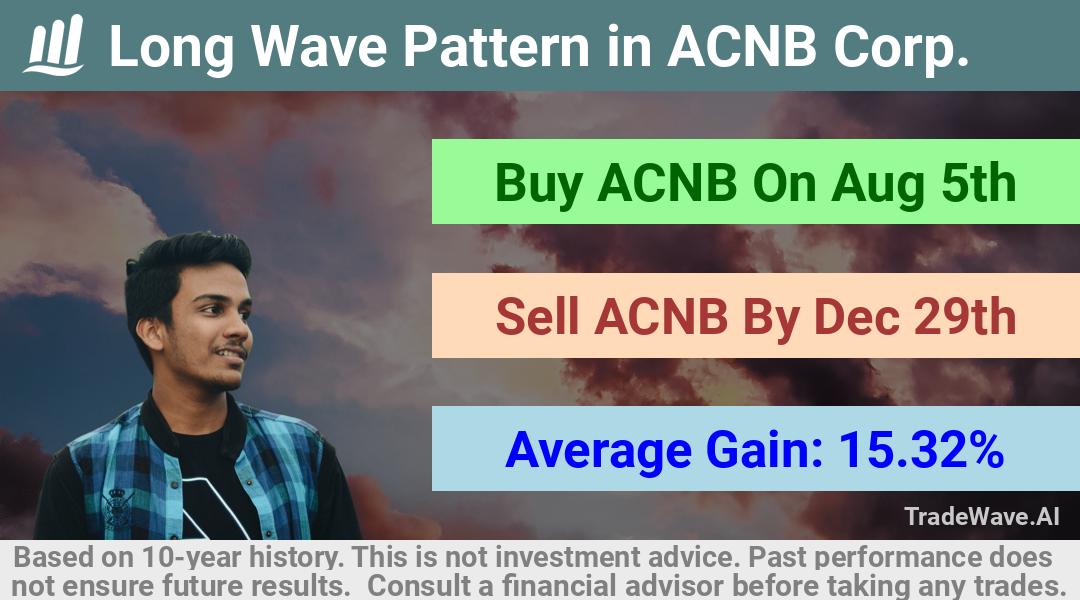 Long Wave Pattern in ACNB Corp.

Buy ACNB On Aug 5th

Sell ACNB By Dec 29th

Average Gain: 15.32%

TradeWave.AI

Based on 10-year history. This is not investment advice. Past performance does not ensure future results. Consult a financial advisor before taking any trades.